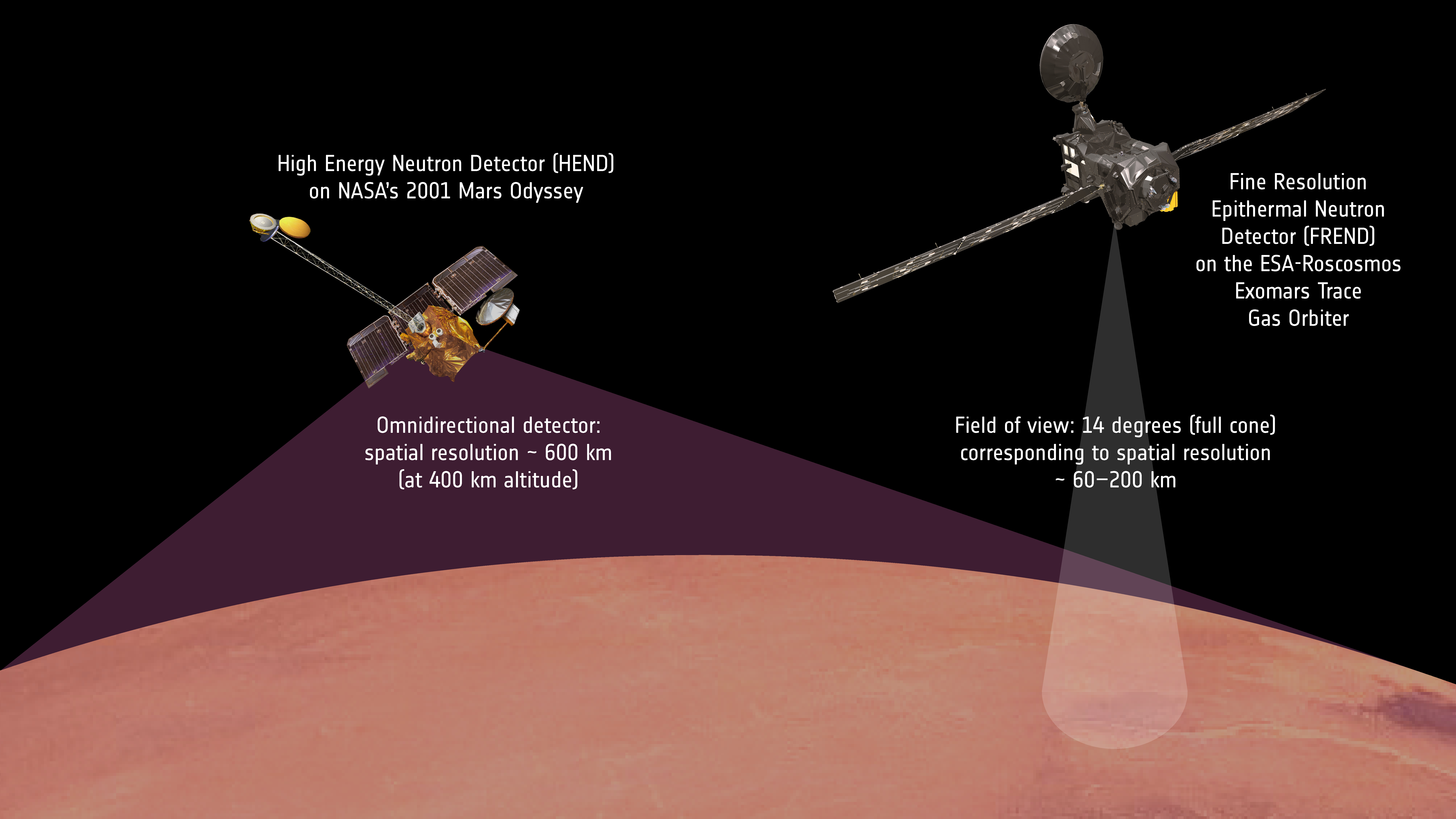 High Energy Neutron Detector (HEND)
on NASA's 2001 Mars Odyssey

Fine Resolution
Epithermal Neutron
Detector (FREND)
on the ESA-Roscosmos
Exomars Trace
Gas Orbiter

Omnidirectional detector:
spatial resolution ~ 600 km
(at 400 km altitude)

Field of view: 14 degrees (full cone)
corresponding to spatial resolution
~ 60–200 km